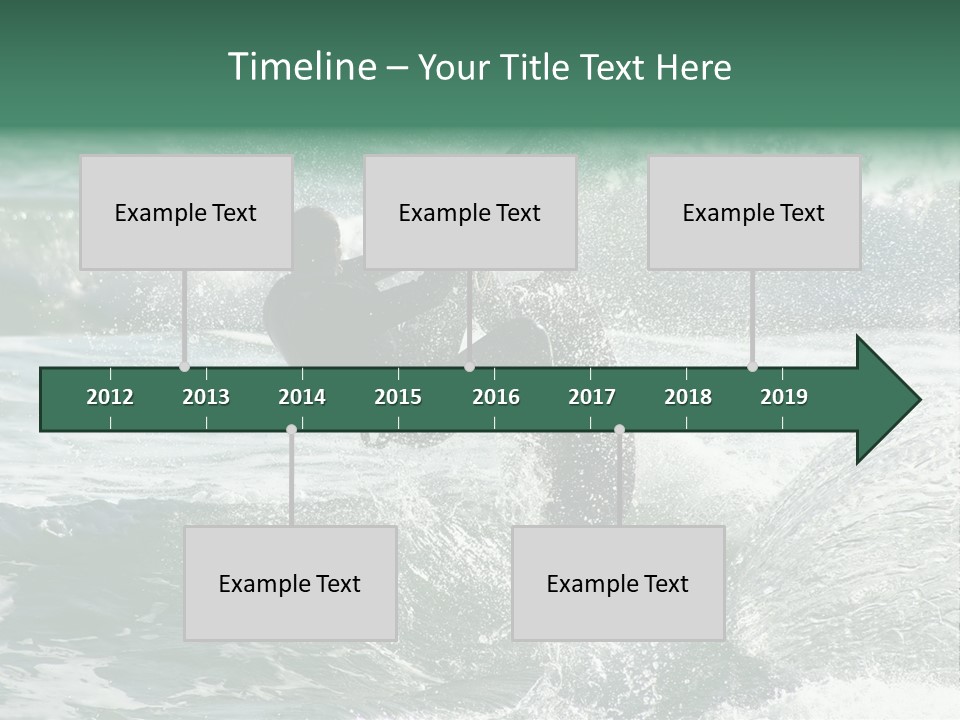 Timeline – Your Title Text Here

Example Text

Example Text

Example Text

2012 2013 2014 2015 2016 2017 2018 2019

Example Text

Example Text